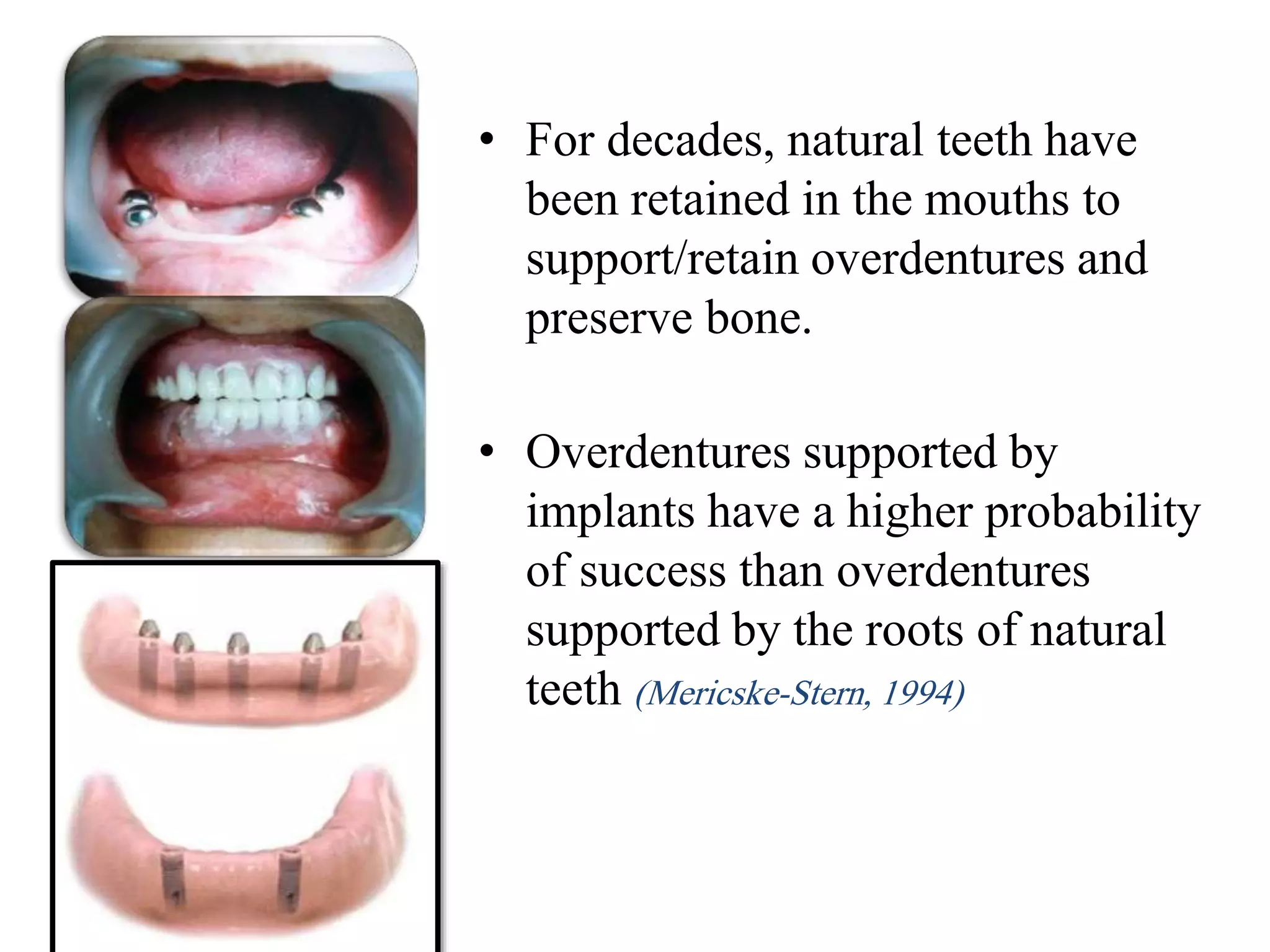 • For decades, natural teeth have been retained in the mouths to support/retain overdentures and preserve bone.

• Overdentures supported by implants have a higher probability of success than overdentures supported by the roots of natural teeth (Mericske-Stern, 1994)